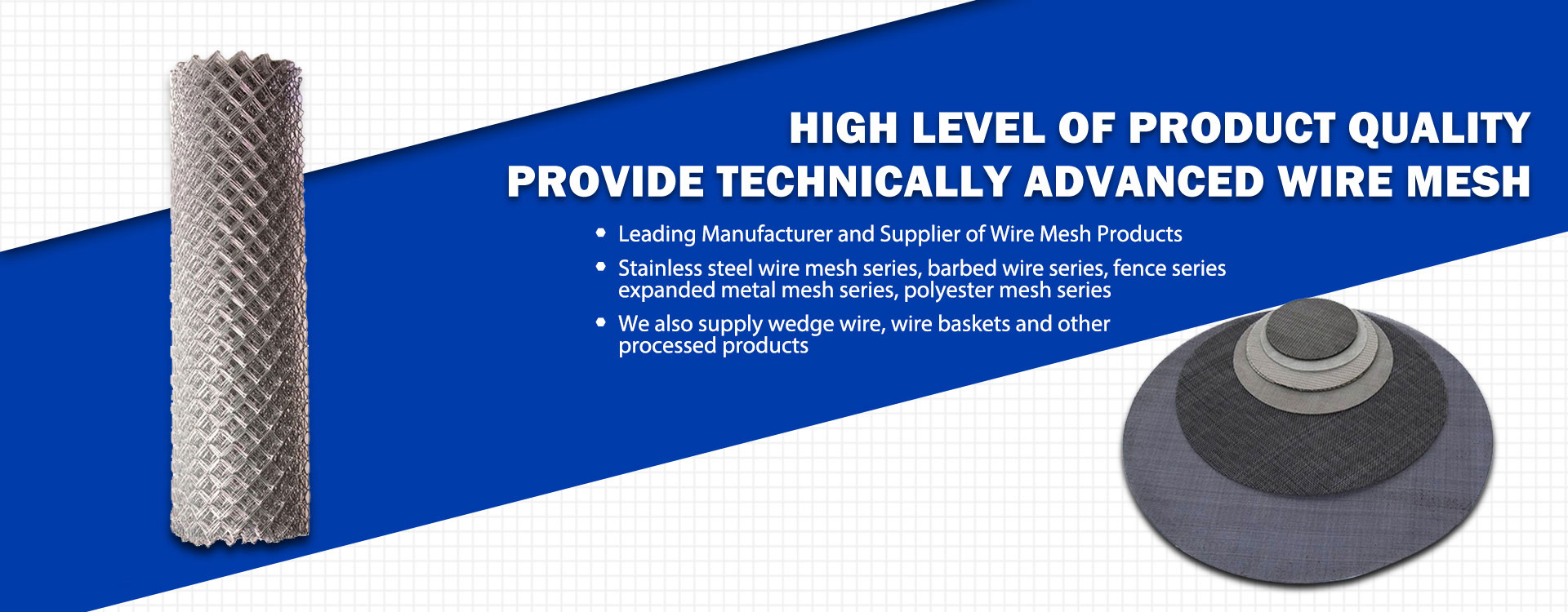 HIGH LEVEL OF PRODUCT QUALITY
PROVIDE TECHNICALLY ADVANCED WIRE MESH

• Leading Manufacturer and Supplier of Wire Mesh Products
• Stainless steel wire mesh series, barbed wire series, fence series expanded metal mesh series, polyester mesh series
• We also supply wedge wire, wire baskets and other processed products